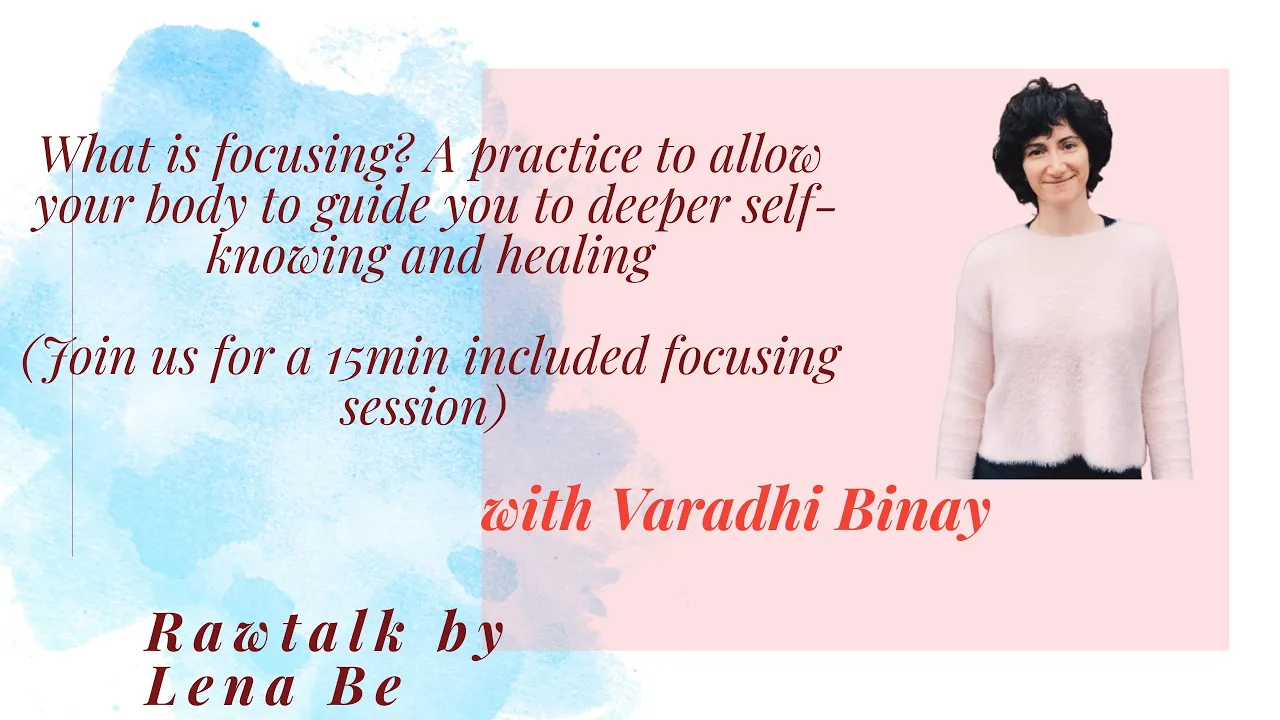 What is focusing? A practice to allow your body to guide you to deeper self-knowing and healing

(Join us for a 15min included focusing session)

with Varadhi Binay

Rawtalk by Lena Be